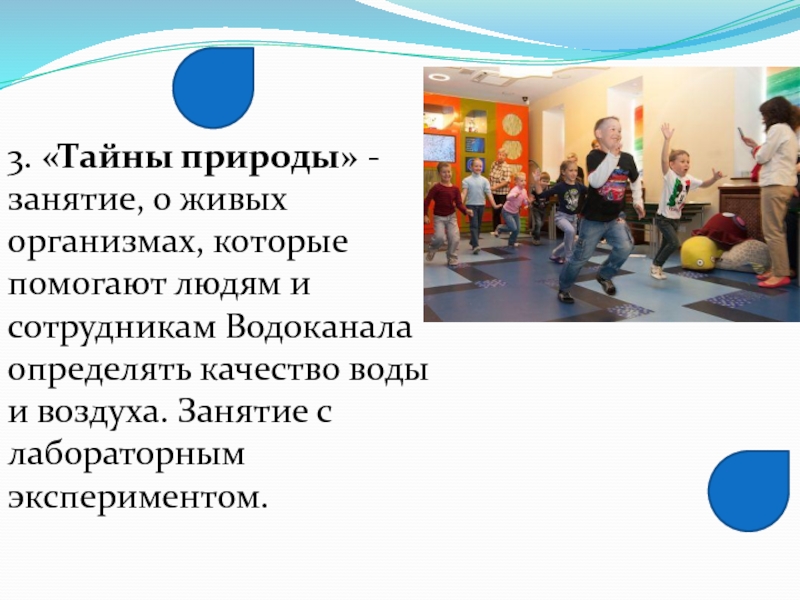 3. «Тайны природы» - занятие, о живых организмах, которые помогают людям и сотрудникам Водоканала определять качество воды и воздуха. Занятие с лабораторным экспериментом.